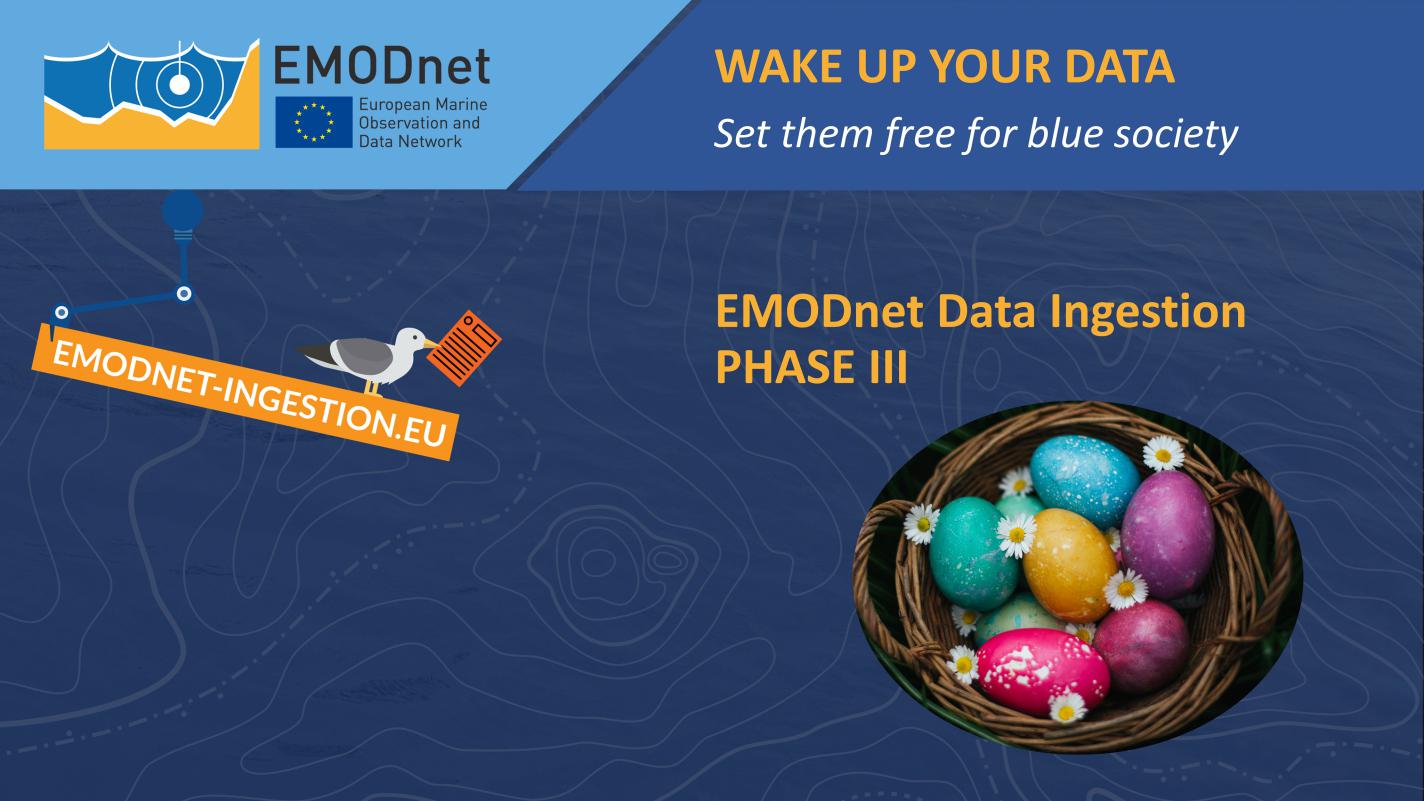 EMODnet
European Marine Observation and Data Network

WAKE UP YOUR DATA
Set them free for blue society

EMODNET-INGESTION.EU

EMODnet Data Ingestion
PHASE III